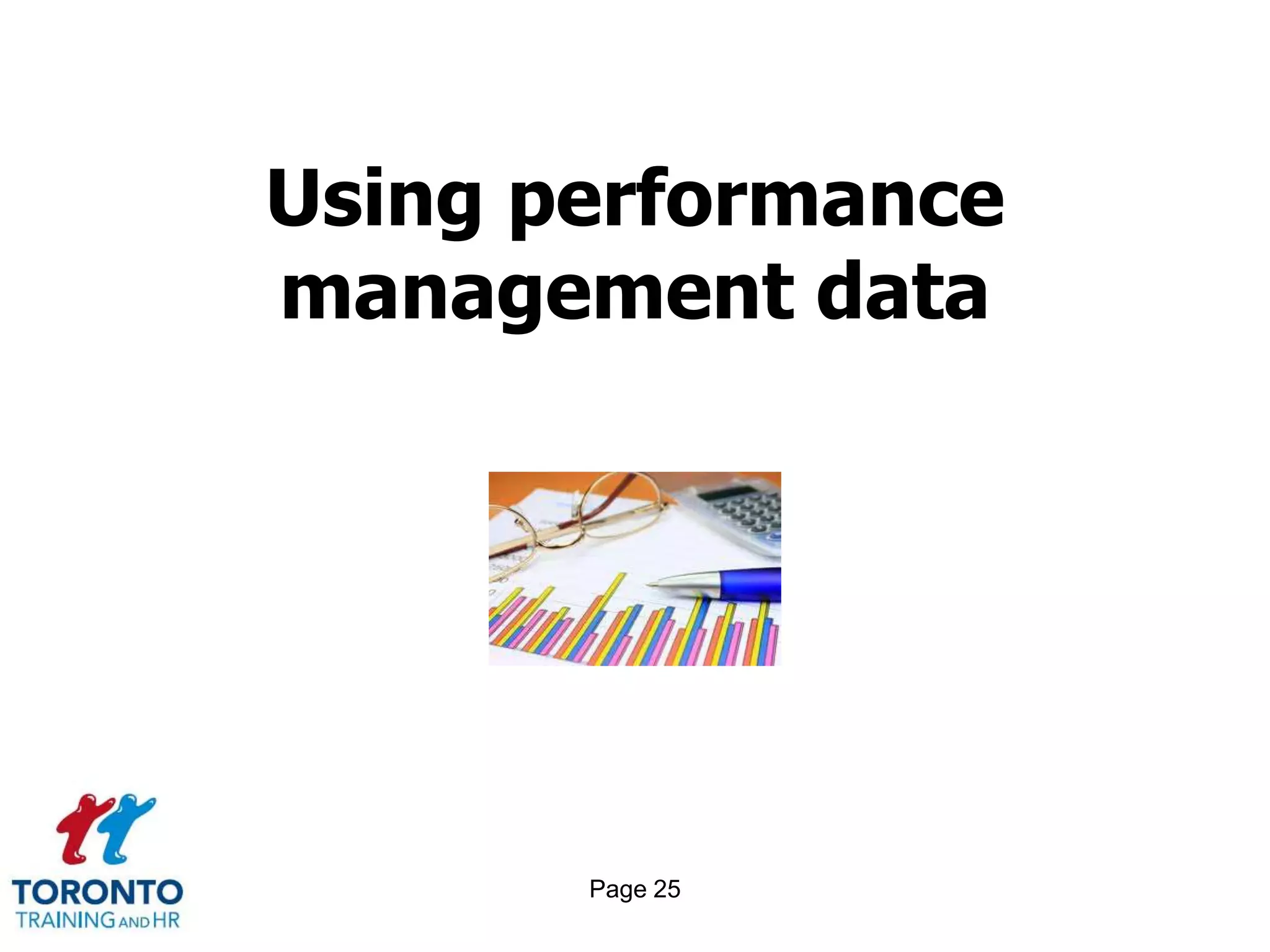 Using performance management data

TORONTO
TRAINING AND HR

Page 25